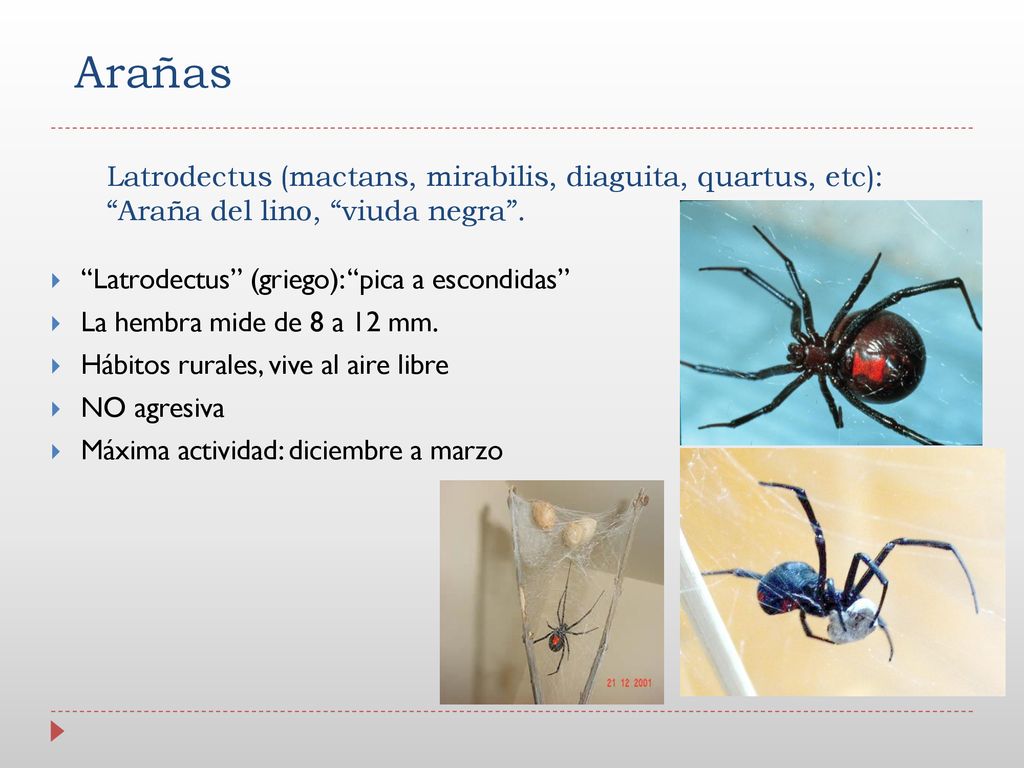 Arañas

Latrodectus (mactans, mirabilis, diaguita, quartus, etc): “Araña del lino, “viuda negra”.

“Latrodectus” (griego): “pica a escondidas”

La hembra mide de 8 a 12 mm.

Hábitos rurales, vive al aire libre

NO agresiva

Máxima actividad: diciembre a marzo

21 12 2001